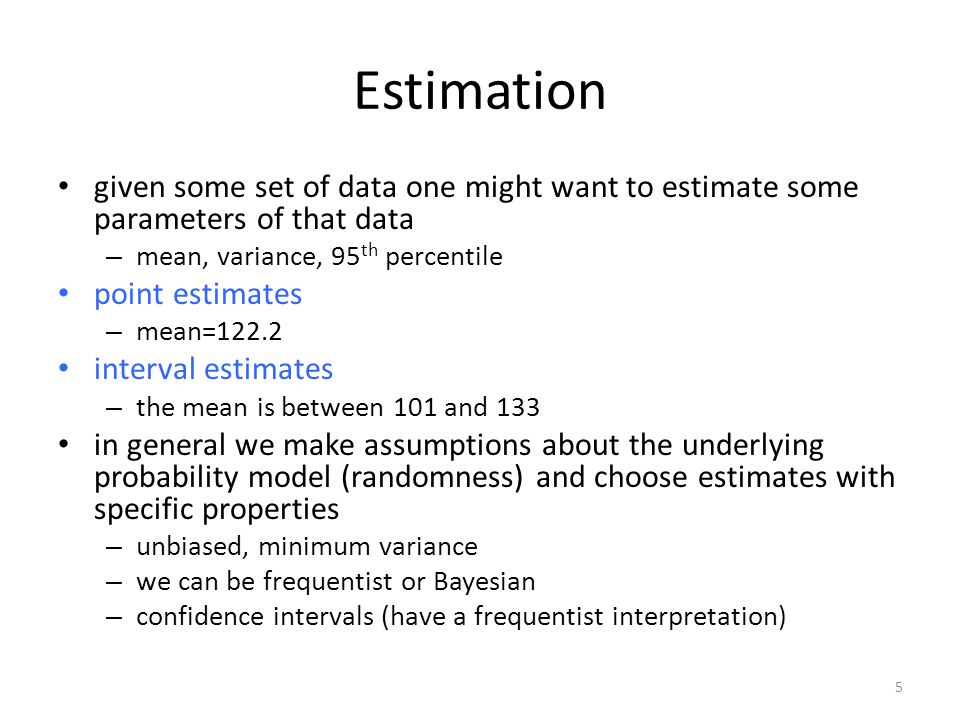 Estimation

• given some set of data one might want to estimate some parameters of that data
– mean, variance, 95$^{th}$ percentile
• point estimates
– mean=122.2
• interval estimates
– the mean is between 101 and 133
• in general we make assumptions about the underlying probability model (randomness) and choose estimates with specific properties
– unbiased, minimum variance
– we can be frequentist or Bayesian
– confidence intervals (have a frequentist interpretation)

5